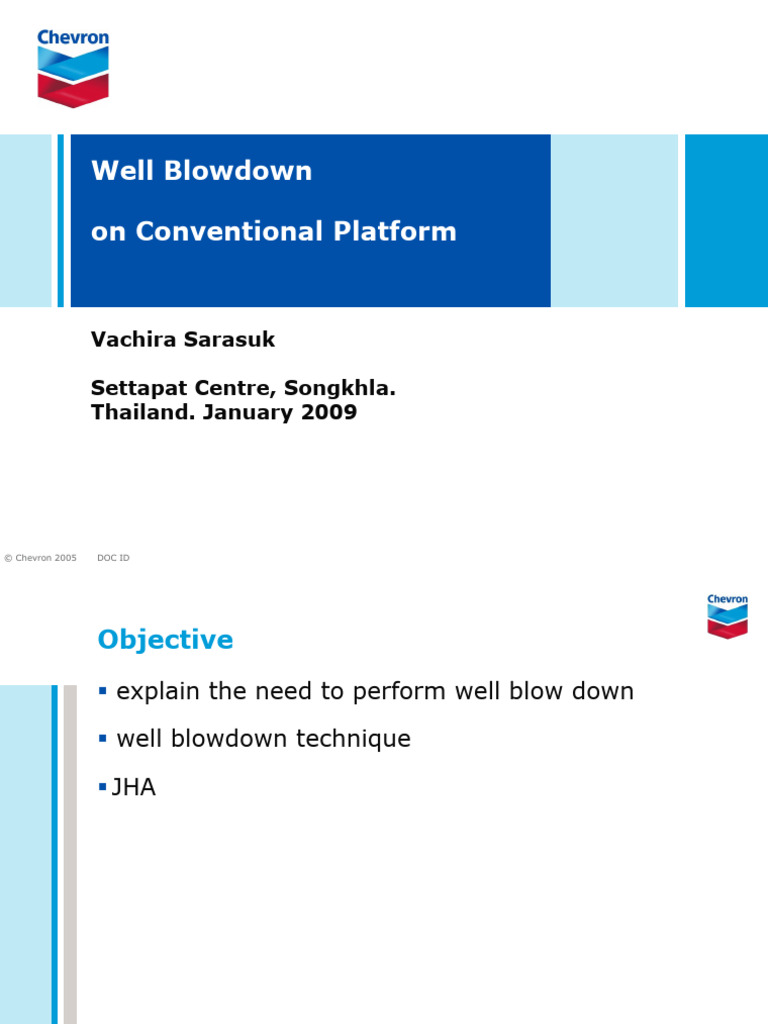 Chevron

Well Blowdown

on Conventional Platform

Vachira Sarasuk

Settapat Centre, Songkhla.
Thailand. January 2009

© Chevron 2005 DOC ID

Chevron

Objective

▪ explain the need to perform well blow down

▪ well blowdown technique

▪ JHA